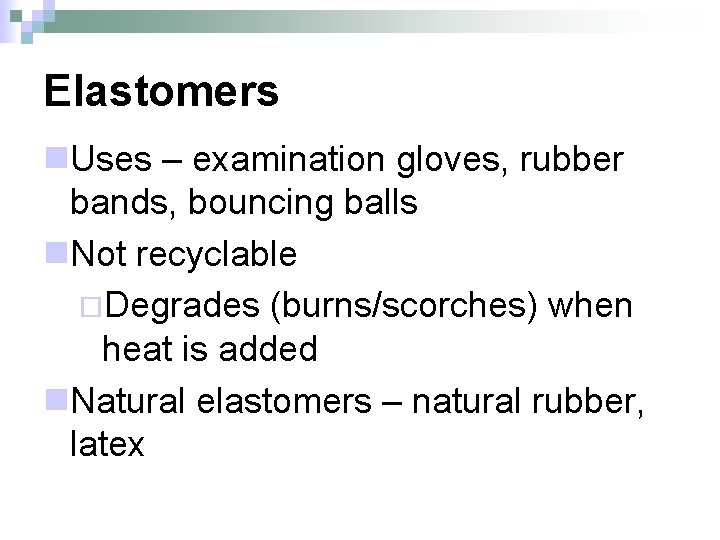 Elastomers

Uses – examination gloves, rubber bands, bouncing balls

Not recyclable

Degrades (burns/scorches) when heat is added

Natural elastomers – natural rubber, latex